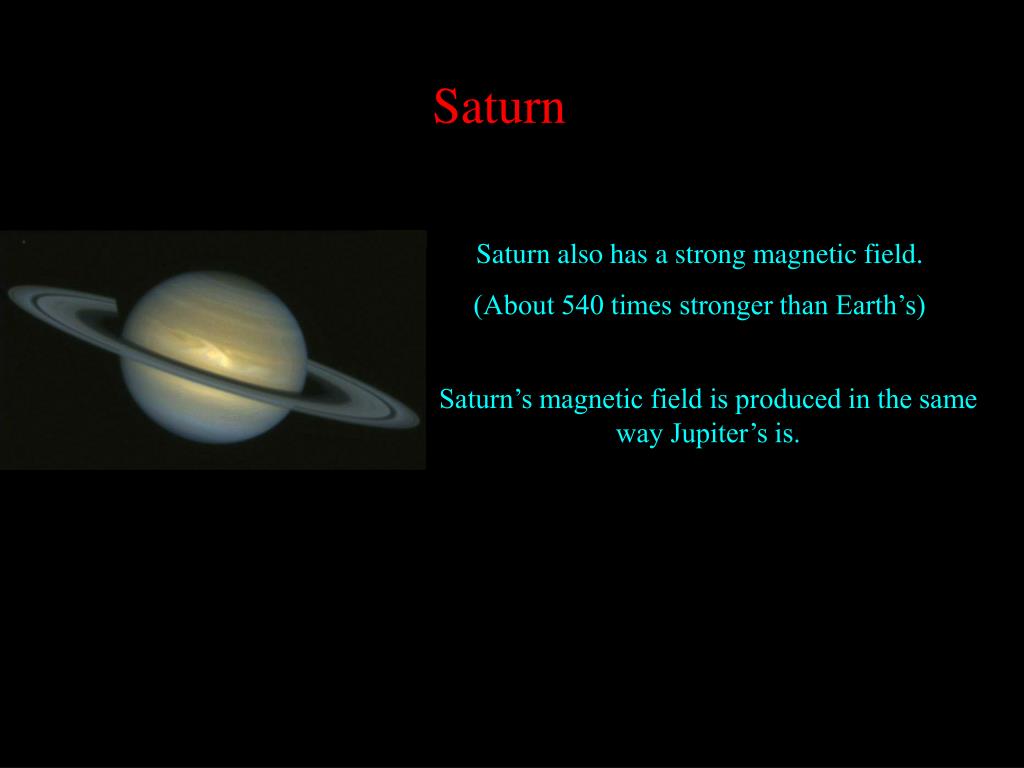 Saturn

Saturn also has a strong magnetic field.

(About 540 times stronger than Earth’s)

Saturn’s magnetic field is produced in the same way Jupiter’s is.